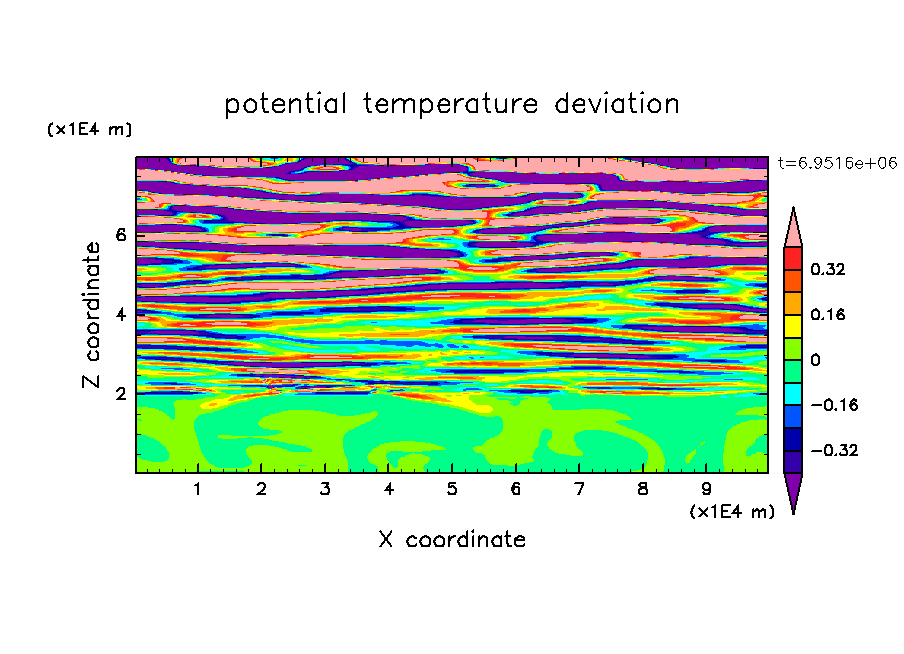 potential temperature deviation

(x1E4 m)

t=6.9516e+06

Z coordinate

6
4
2

0.32
0.16
0
−0.16
−0.32

1 2 3 4 5 6 7 8 9

(x1E4 m)

X coordinate